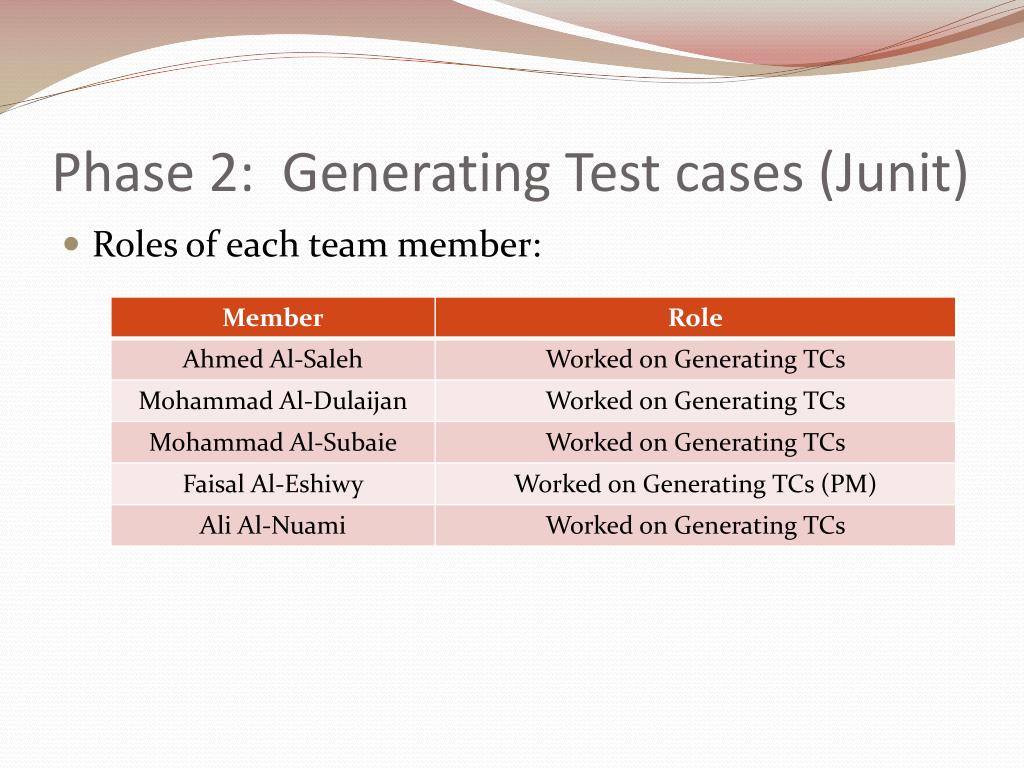 Phase 2:  Generating Test cases (Junit)

Roles of each team member:

| Member | Role |
|---|---|
| Ahmed Al-Saleh | Worked on Generating TCs |
| Mohammad Al-Dulaijan | Worked on Generating TCs |
| Mohammad Al-Subaie | Worked on Generating TCs |
| Faisal Al-Eshiwy | Worked on Generating TCs (PM) |
| Ali Al-Nuami | Worked on Generating TCs |